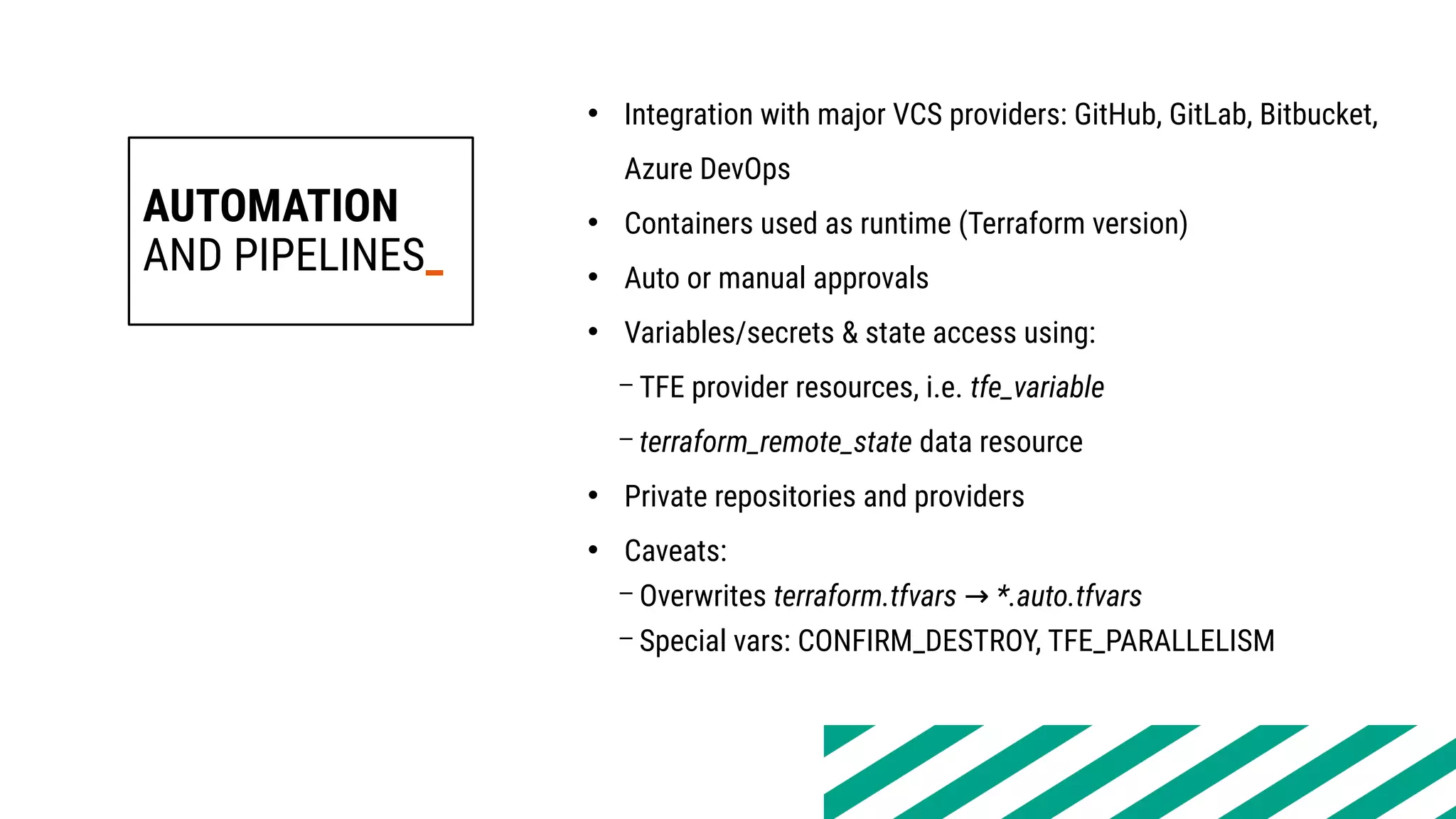 AUTOMATION
AND PIPELINES_

• Integration with major VCS providers: GitHub, GitLab, Bitbucket, Azure DevOps
• Containers used as runtime (Terraform version)
• Auto or manual approvals
• Variables/secrets & state access using:
– TFE provider resources, i.e. tfe_variable
– terraform_remote_state data resource
• Private repositories and providers
• Caveats:
– Overwrites terraform.tfvars → *.auto.tfvars
– Special vars: CONFIRM_DESTROY, TFE_PARALLELISM